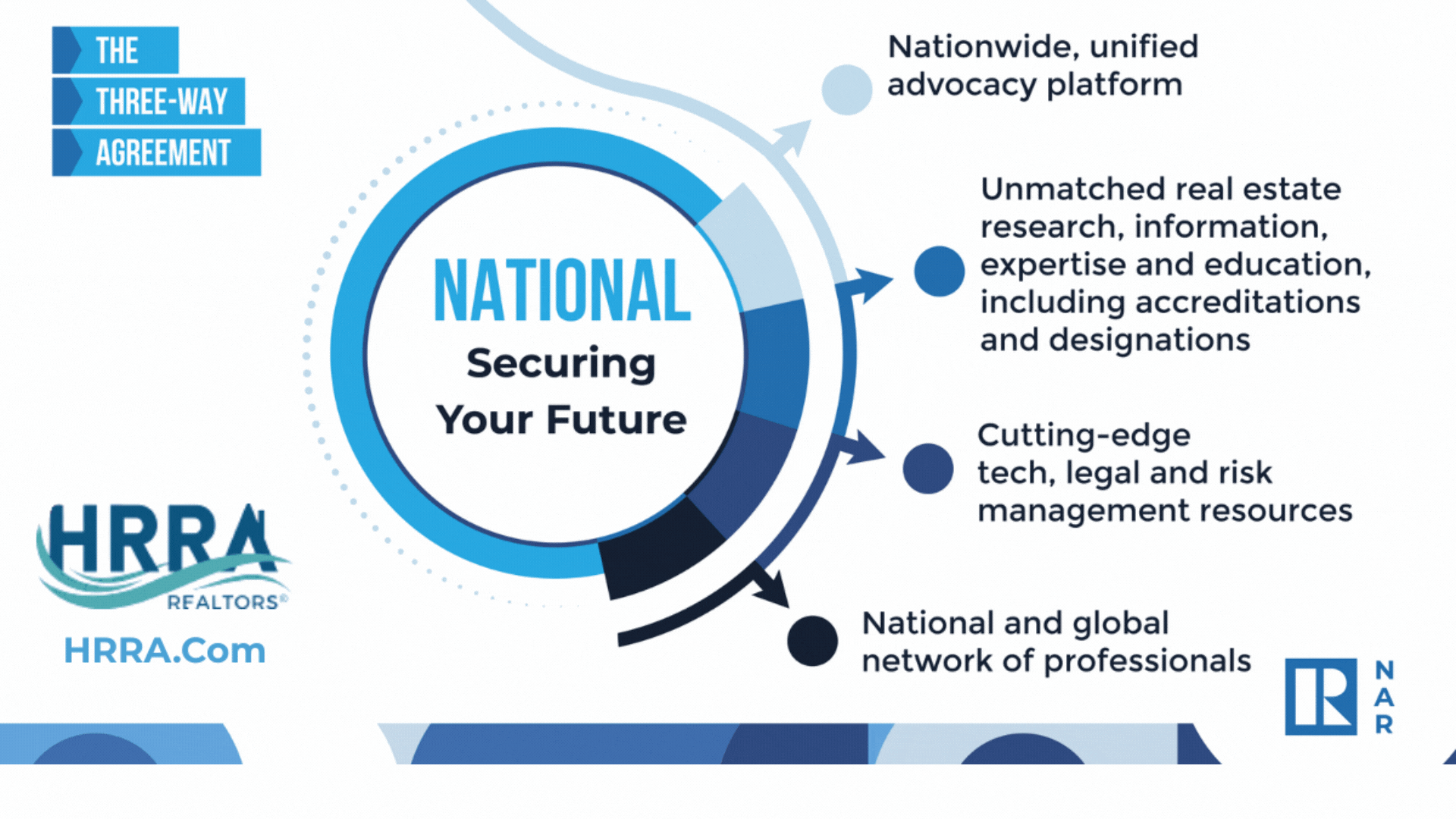 THE
THREE-WAY
AGREEMENT

NATIONAL
Securing
Your Future

Nationwide, unified advocacy platform

Unmatched real estate research, information, expertise and education, including accreditations and designations

Cutting-edge tech, legal and risk management resources

National and global network of professionals

HRRA
REALTORS®
HRRA.Com

R
N
A
R